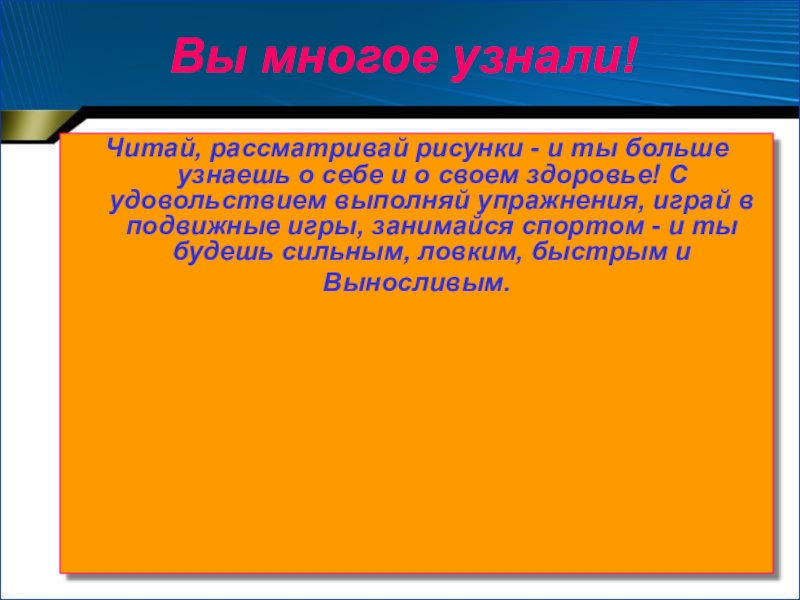 Вы многое узнали!

Читай, рассматривай рисунки - и ты больше узнаешь о себе и о своем здоровье! С удовольствием выполняй упражнения, играй в подвижные игры, занимайся спортом - и ты будешь сильным, ловким, быстрым и Выносливым.